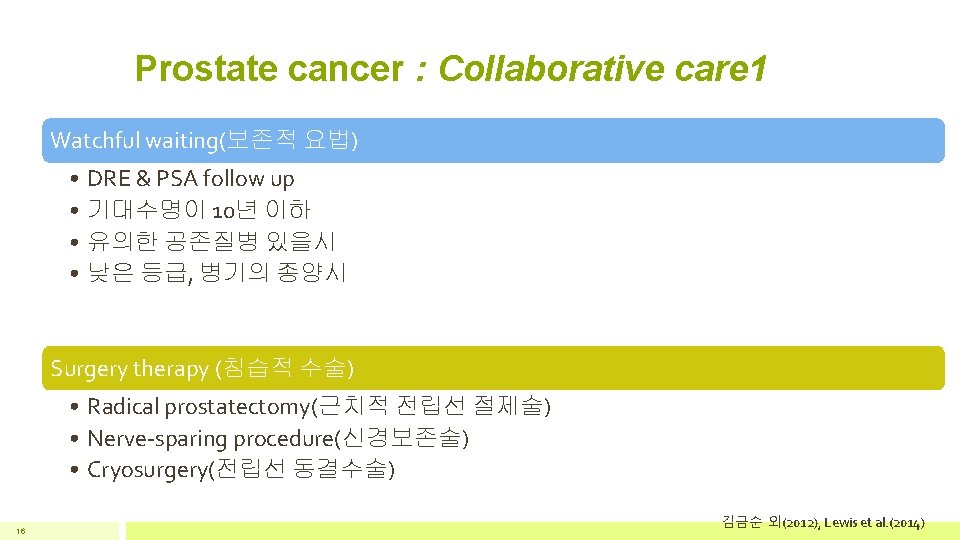 Prostate cancer : Collaborative care1

Watchful waiting(보존적 요법)

• DRE & PSA follow up
• 기대수명이 10년 이하
• 유의한 공존질병 있을시
• 낮은 등급, 병기의 종양시

Surgery therapy (침습적 수술)

• Radical prostatectomy(근치적 전립선 절제술)
• Nerve-sparing procedure(신경보존술)
• Cryosurgery(전립선 동결수술)

16

김금순 외(2012), Lewis et al.(2014)